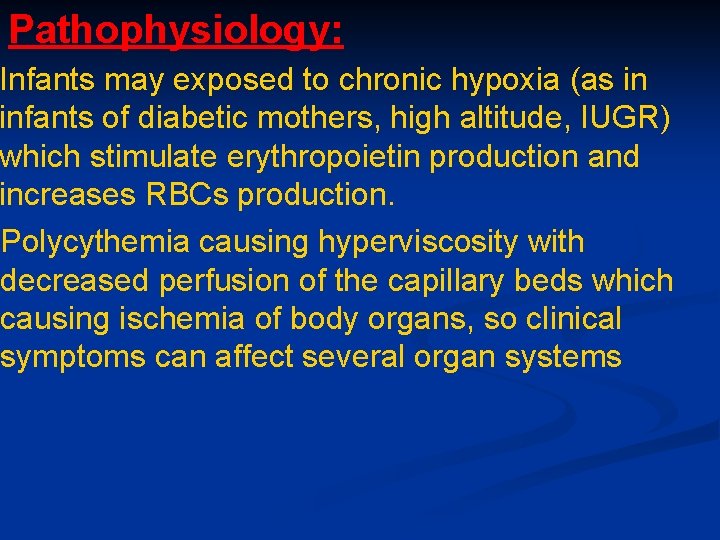 Pathophysiology:

Infants may exposed to chronic hypoxia (as in infants of diabetic mothers, high altitude, IUGR) which stimulate erythropoietin production and increases RBCs production.

Polycythemia causing hyperviscosity with decreased perfusion of the capillary beds which causing ischemia of body organs, so clinical symptoms can affect several organ systems